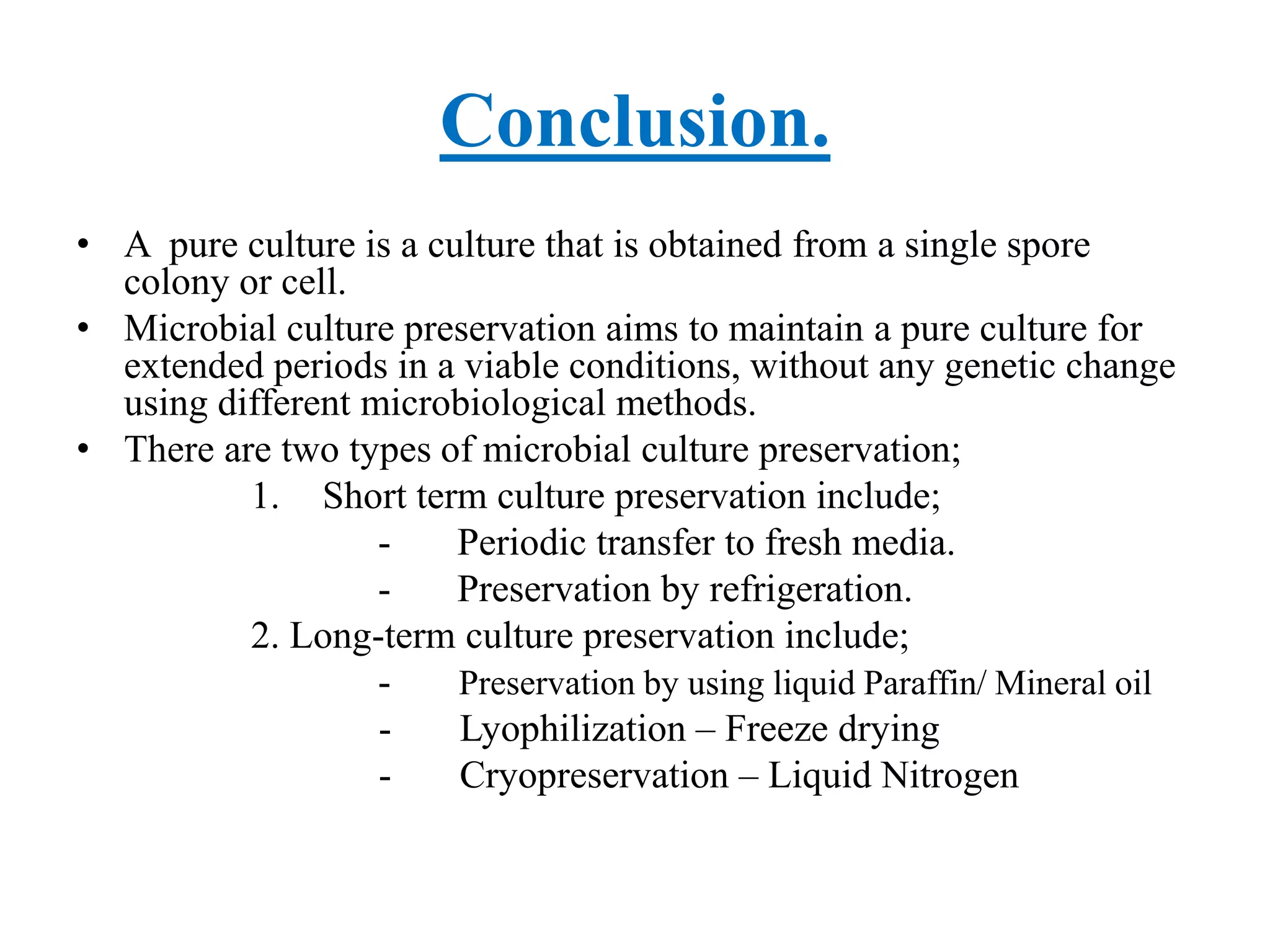 Conclusion.

• A pure culture is a culture that is obtained from a single spore colony or cell.
• Microbial culture preservation aims to maintain a pure culture for extended periods in a viable conditions, without any genetic change using different microbiological methods.
• There are two types of microbial culture preservation;
1. Short term culture preservation include;
- Periodic transfer to fresh media.
- Preservation by refrigeration.
2. Long-term culture preservation include;
- Preservation by using liquid Paraffin/ Mineral oil
- Lyophilization – Freeze drying
- Cryopreservation – Liquid Nitrogen